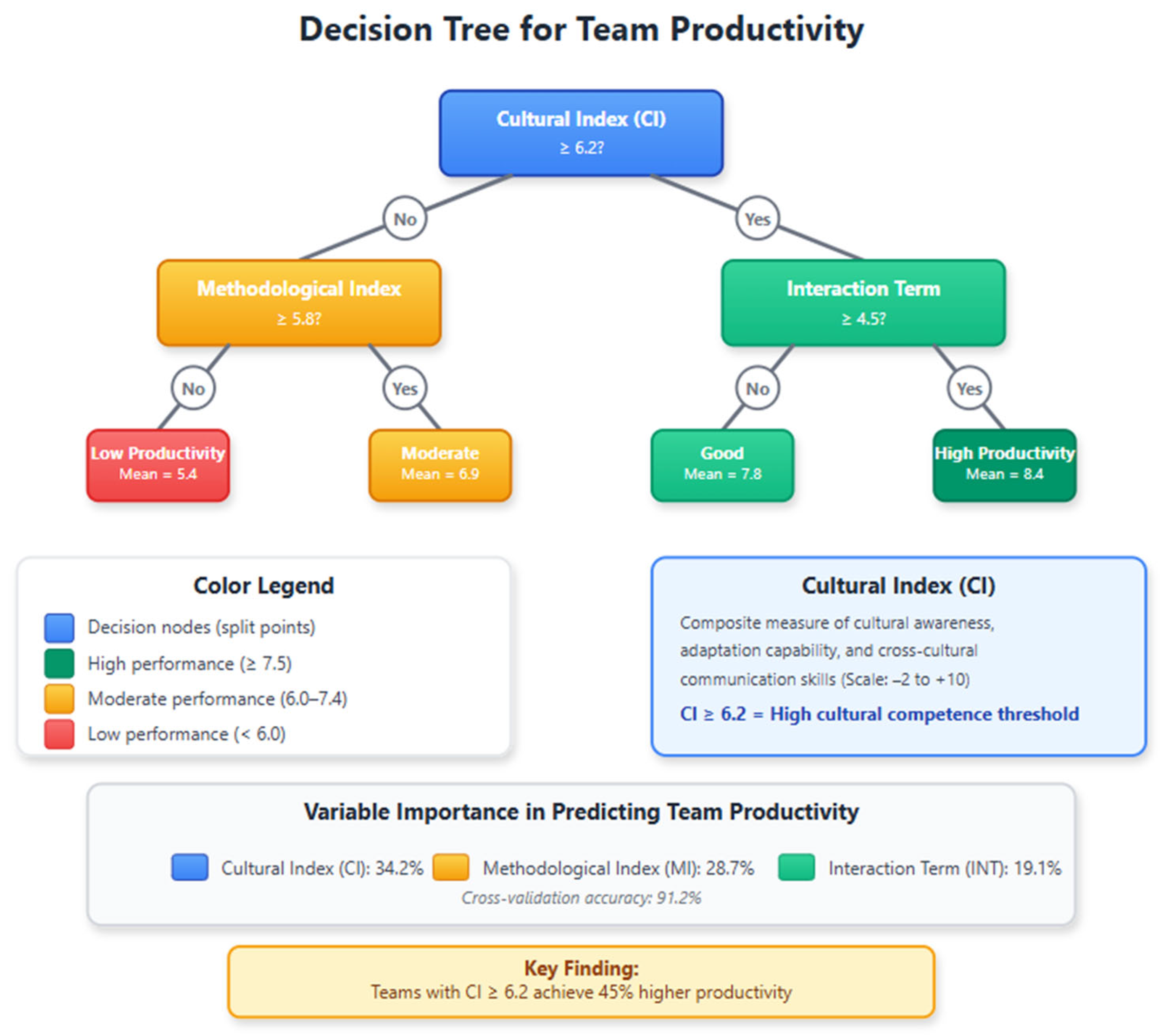 Decision Tree for Team Productivity

Cultural Index (CI)
≥ 6.2?

No

Yes

Methodological Index
≥ 5.8?

Interaction Term
≥ 4.5?

No

Yes

No

Yes

Low Productivity
Mean = 5.4

Moderate
Mean = 6.9

Good
Mean = 7.8

High Productivity
Mean = 8.4

Color Legend

Decision nodes (split points)

High performance (≥ 7.5)

Moderate performance (6.0–7.4)

Low performance (< 6.0)

Cultural Index (CI)

Composite measure of cultural awareness, adaptation capability, and cross-cultural communication skills (Scale: –2 to +10)

CI ≥ 6.2 = High cultural competence threshold

Variable Importance in Predicting Team Productivity

Cultural Index (CI): 34.2% Methodological Index (MI): 28.7% Interaction Term (INT): 19.1%

Cross-validation accuracy: 91.2%

Key Finding:
Teams with CI ≥ 6.2 achieve 45% higher productivity